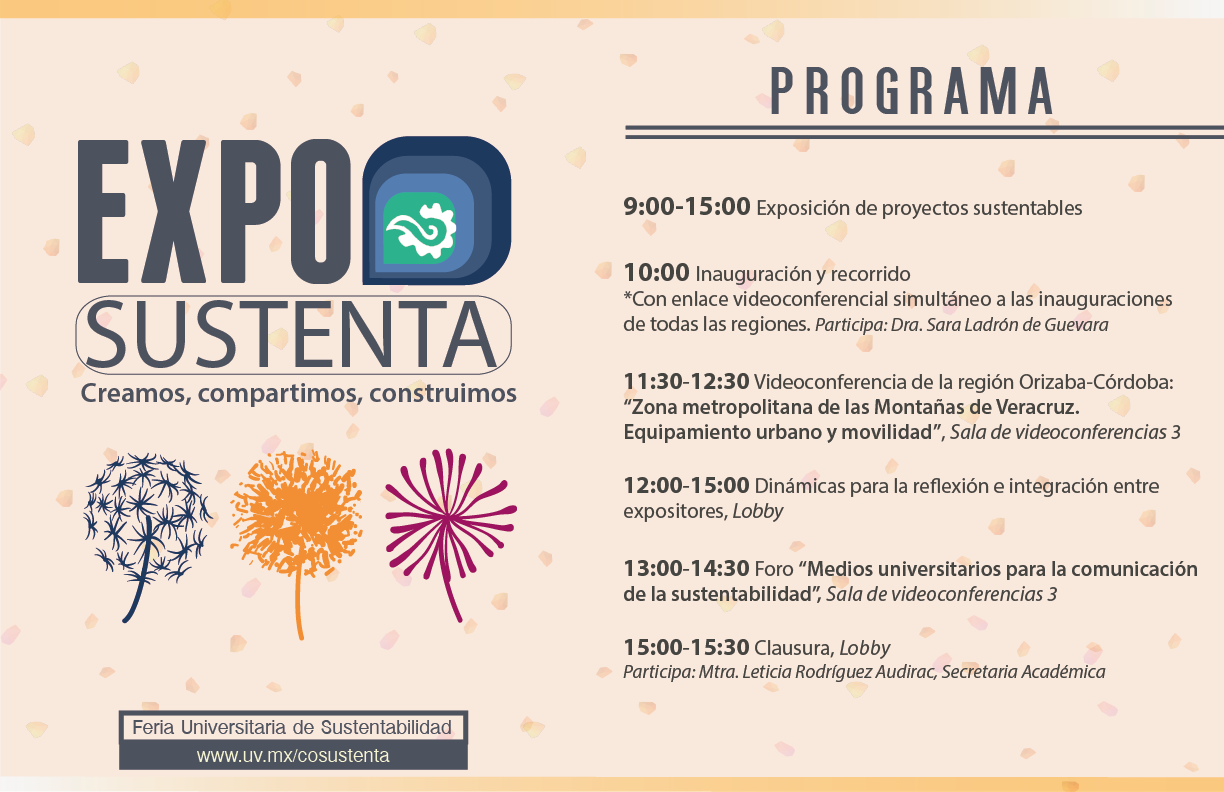 EXPO
SUSTENTA
Creamos, compartimos, construimos

Feria Universitaria de Sustentabilidad
www.uv.mx/cosustenta

PROGRAMA

9:00-15:00 Exposición de proyectos sustentables

10:00 Inauguración y recorrido
*Con enlace videoconferencial simultáneo a las inauguraciones de todas las regiones. Participa: Dra. Sara Ladrón de Guevara

11:30-12:30 Videoconferencia de la región Orizaba-Córdoba: "Zona metropolitana de las Montañas de Veracruz. Equipamiento urbano y movilidad", Sala de videoconferencias 3

12:00-15:00 Dinámicas para la reflexión e integración entre expositores, Lobby

13:00-14:30 Foro "Medios universitarios para la comunicación de la sustentabilidad", Sala de videoconferencias 3

15:00-15:30 Clausura, Lobby
Participa: Mtra. Leticia Rodríguez Audirac, Secretaria Académica